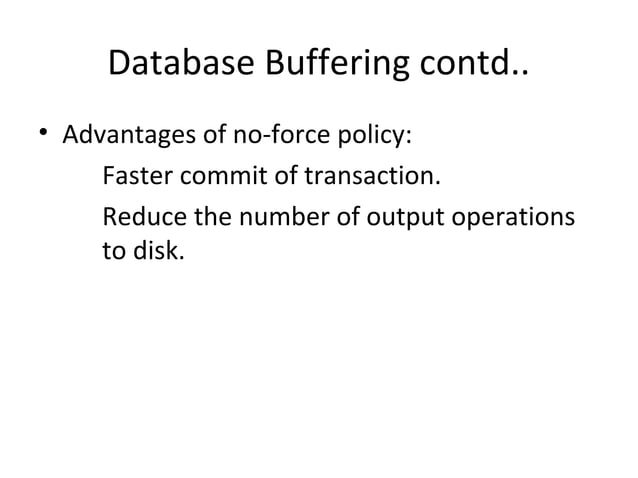 Database Buffering contd..

• Advantages of no-force policy:

Faster commit of transaction.

Reduce the number of output operations to disk.